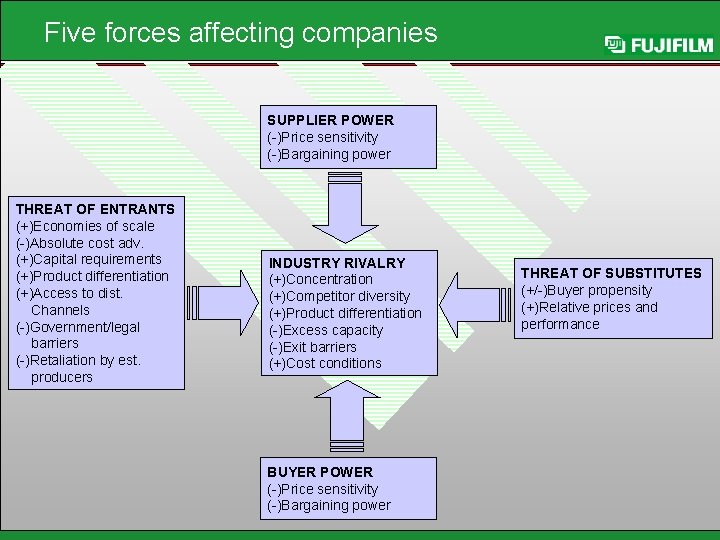 Five forces affecting companies

FUJIFILM

SUPPLIER POWER
(-)Price sensitivity
(-)Bargaining power

THREAT OF ENTRANTS
(+)Economies of scale
(-)Absolute cost adv.
(+)Capital requirements
(+)Product differentiation
(+)Access to dist. Channels
(-)Government/legal barriers
(-)Retaliation by est. producers

INDUSTRY RIVALRY
(+)Concentration
(+)Competitor diversity
(+)Product differentiation
(-)Excess capacity
(-)Exit barriers
(+)Cost conditions

THREAT OF SUBSTITUTES
(+/-)Buyer propensity
(+)Relative prices and performance

BUYER POWER
(-)Price sensitivity
(-)Bargaining power